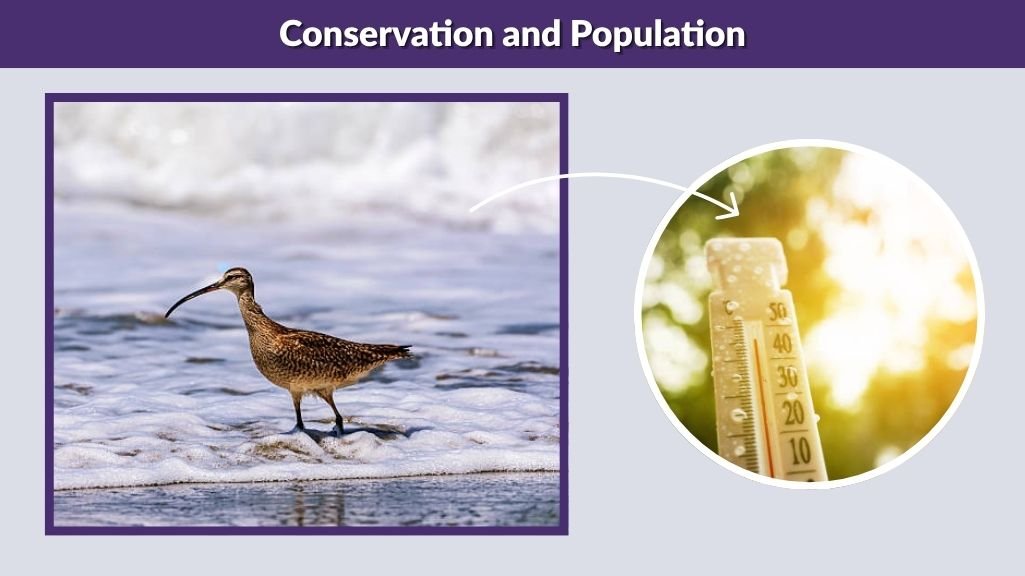 Conservation and Population

50
40
30
20
10